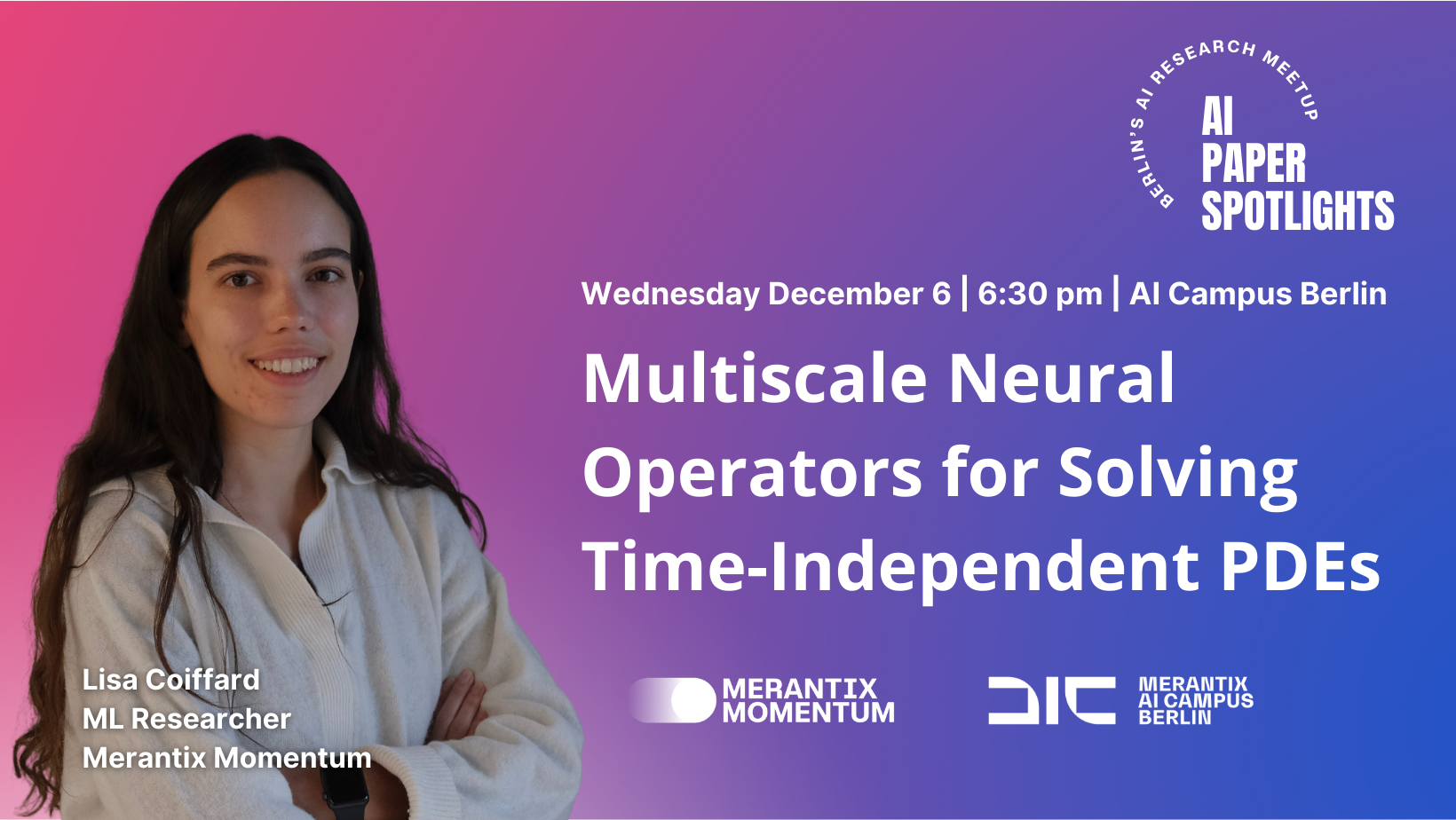 BERLIN'S AI RESEARCH MEETUP
AI PAPER SPOTLIGHTS

Wednesday December 6 | 6:30 pm | AI Campus Berlin

Multiscale Neural Operators for Solving Time-Independent PDEs

Lisa Coiffard
ML Researcher
Merantix Momentum

MERANTIX MOMENTUM

MERANTIX AI CAMPUS BERLIN